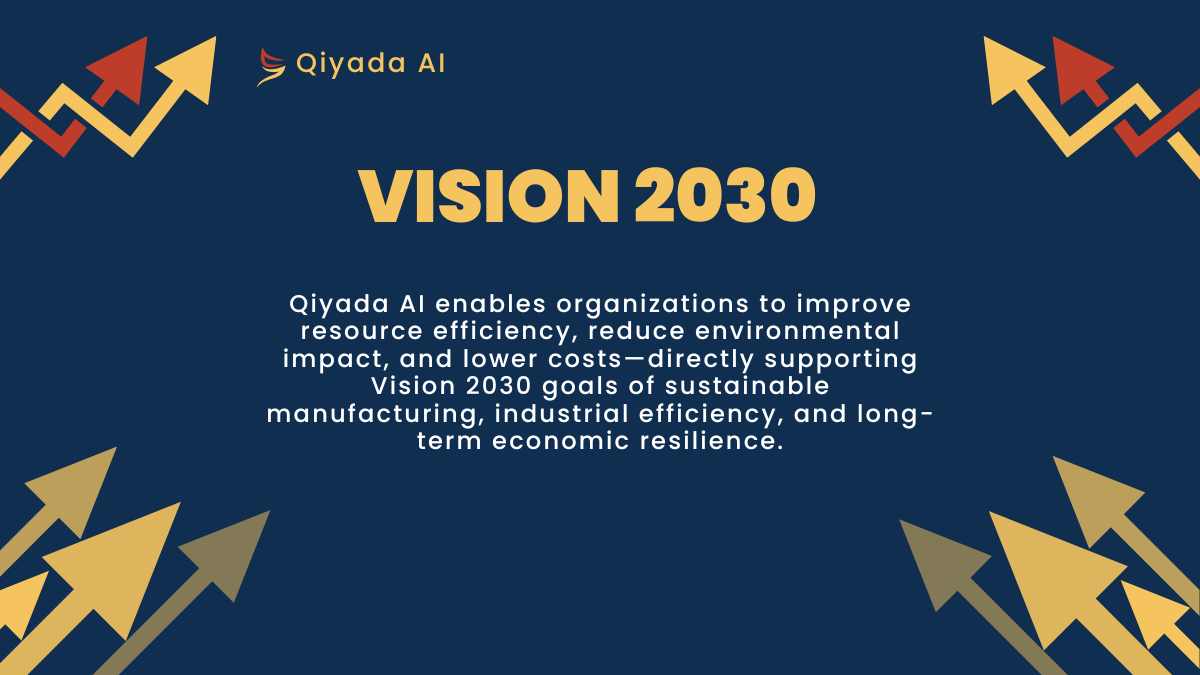 Qiyada AI

VISION 2030

Qiyada AI enables organizations to improve resource efficiency, reduce environmental impact, and lower costs—directly supporting Vision 2030 goals of sustainable manufacturing, industrial efficiency, and long-term economic resilience.